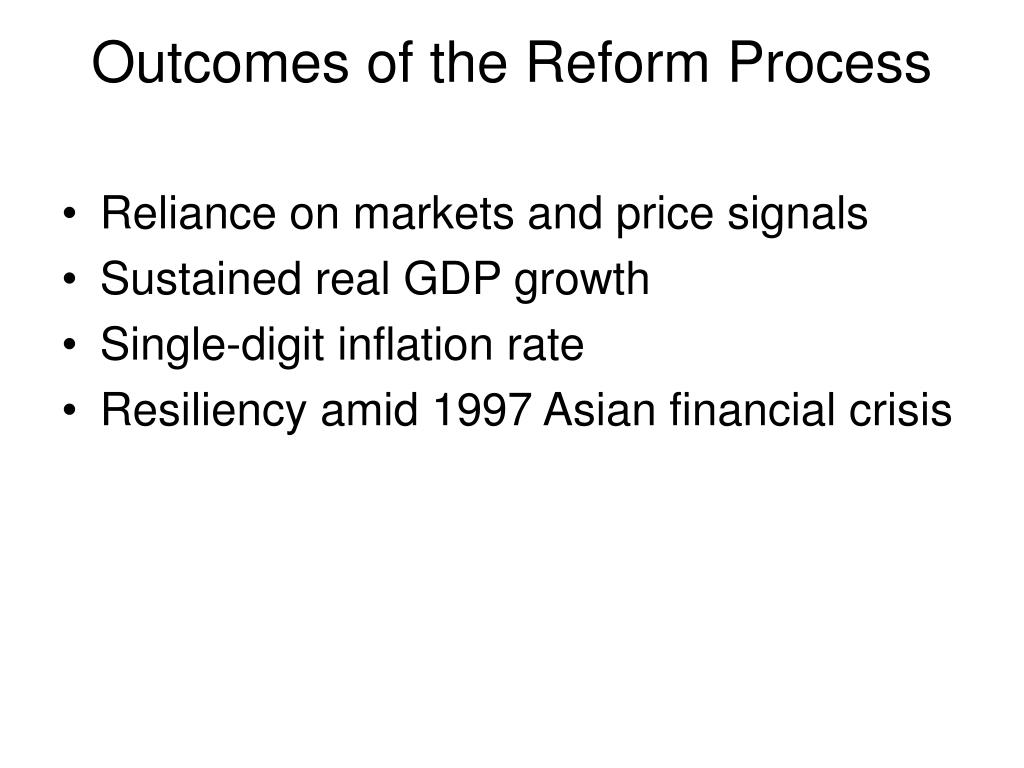 Outcomes of the Reform Process

• Reliance on markets and price signals
• Sustained real GDP growth
• Single-digit inflation rate
• Resiliency amid 1997 Asian financial crisis